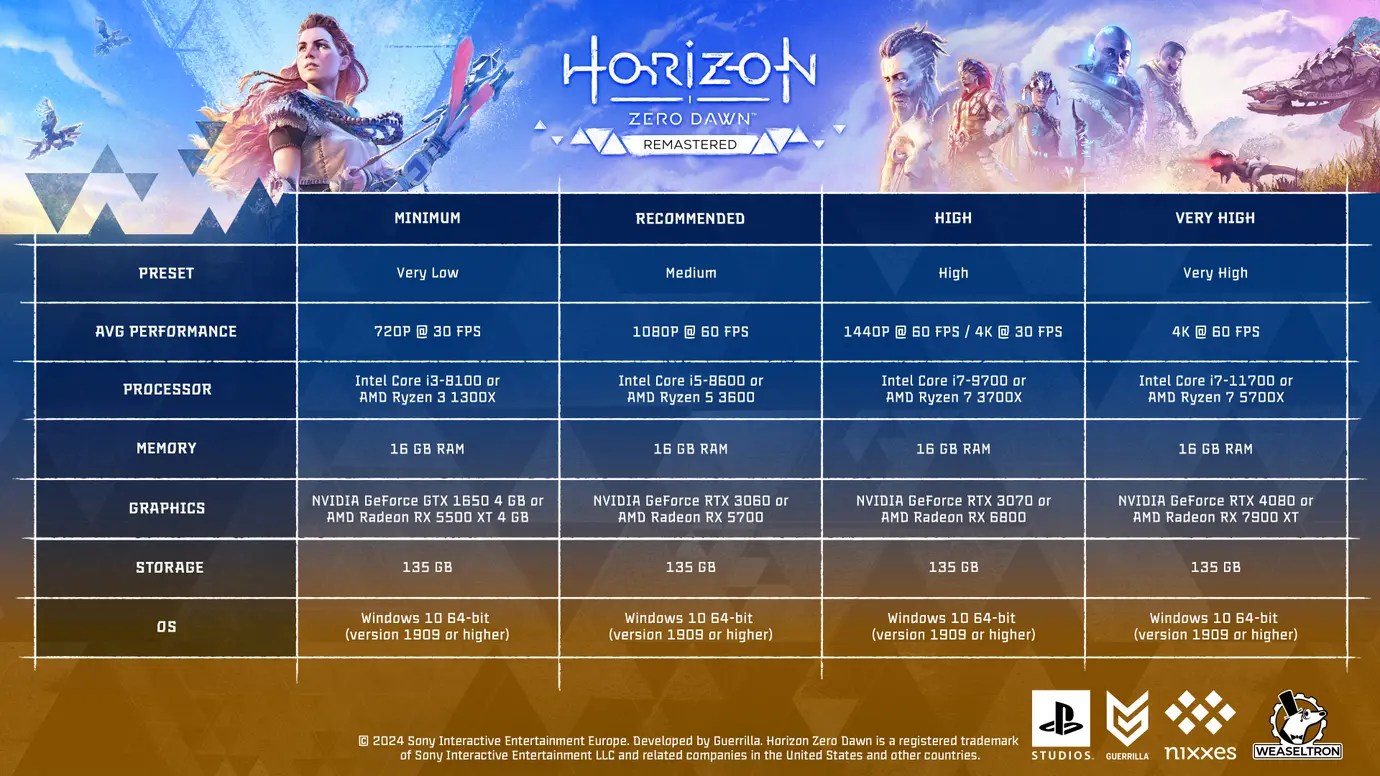 HORIZON
ZERO DAWN™
REMASTERED

| | MINIMUM | RECOMMENDED | HIGH | VERY HIGH |
|---|---|---|---|---|
| PRESET | Very Low | Medium | High | Very High |
| AVG PERFORMANCE | 720P @ 30 FPS | 1080P @ 60 FPS | 1440P @ 60 FPS / 4K @ 30 FPS | 4K @ 60 FPS |
| PROCESSOR | Intel Core i3-8100 or AMD Ryzen 3 1300X | Intel Core i5-8600 or AMD Ryzen 5 3600 | Intel Core i7-9700 or AMD Ryzen 7 3700X | Intel Core i7-11700 or AMD Ryzen 7 5700X |
| MEMORY | 16 GB RAM | 16 GB RAM | 16 GB RAM | 16 GB RAM |
| GRAPHICS | NVIDIA GeForce GTX 1650 4 GB or AMD Radeon RX 5500 XT 4 GB | NVIDIA GeForce RTX 3060 or AMD Radeon RX 5700 | NVIDIA GeForce RTX 3070 or AMD Radeon RX 6800 | NVIDIA GeForce RTX 4080 or AMD Radeon RX 7900 XT |
| STORAGE | 135 GB | 135 GB | 135 GB | 135 GB |
| OS | Windows 10 64-bit (version 1909 or higher) | Windows 10 64-bit (version 1909 or higher) | Windows 10 64-bit (version 1909 or higher) | Windows 10 64-bit (version 1909 or higher) |

© 2024 Sony Interactive Entertainment Europe. Developed by Guerrilla. Horizon Zero Dawn is a registered trademark of Sony Interactive Entertainment LLC and related companies in the United States and other countries.

STUDIOS. GUERRILLA nixxes WEASELTRON